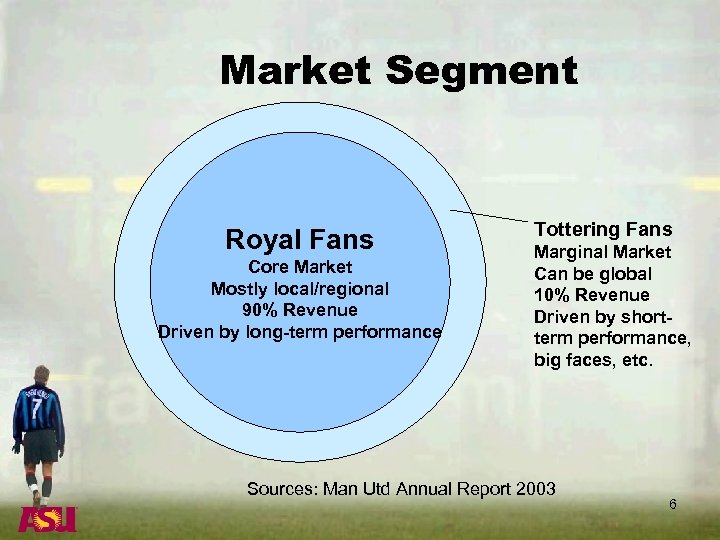 Market Segment

Royal Fans
Core Market
Mostly local/regional
90% Revenue
Driven by long-term performance

Tottering Fans
Marginal Market
Can be global
10% Revenue
Driven by short-term performance, big faces, etc.

7

Sources: Man Utd Annual Report 2003

6

ASU